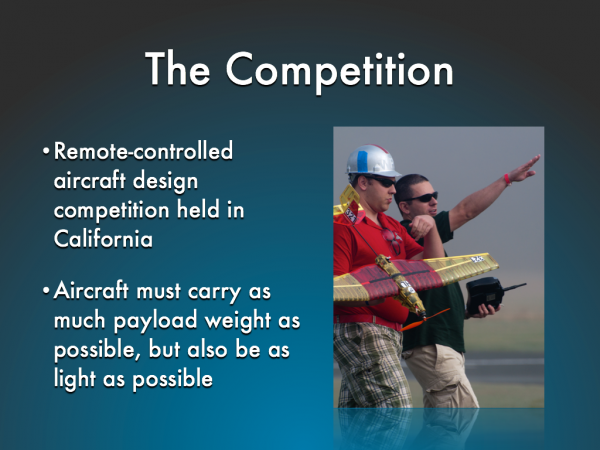 The Competition

• Remote-controlled aircraft design competition held in California

• Aircraft must carry as much payload weight as possible, but also be as light as possible